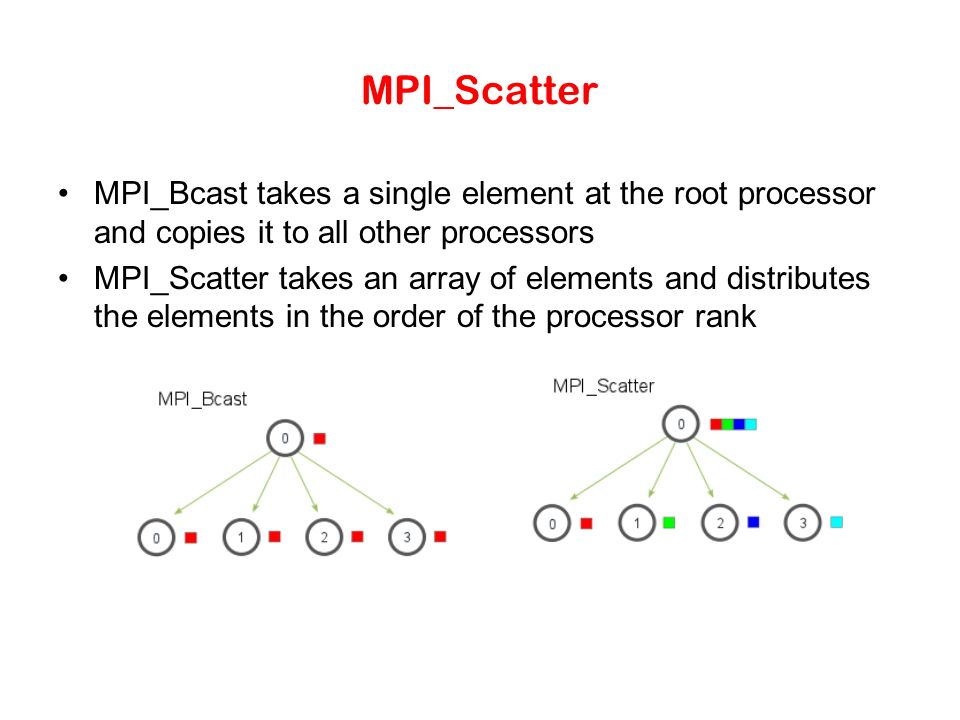 MPI_Scatter

• MPI_Bcast takes a single element at the root processor and copies it to all other processors
• MPI_Scatter takes an array of elements and distributes the elements in the order of the processor rank

MPI_Bcast

0

0 1 2 3

MPI_Scatter

0

0 1 2 3